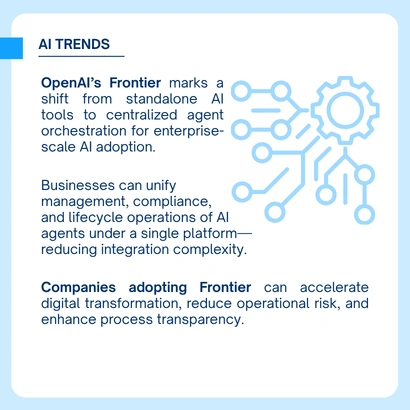 AI TRENDS

OpenAI's Frontier marks a shift from standalone AI tools to centralized agent orchestration for enterprise-scale AI adoption.

Businesses can unify management, compliance, and lifecycle operations of AI agents under a single platform—reducing integration complexity.

Companies adopting Frontier can accelerate digital transformation, reduce operational risk, and enhance process transparency.